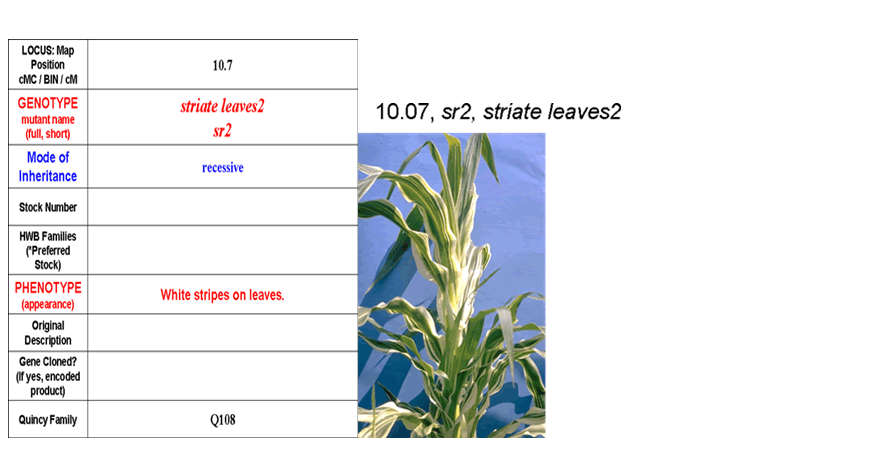 | LOCUS: Map Position cMC / BIN / cM | 10.7 |
|---|---|
| GENOTYPE mutant name (full, short) | striate leaves2 sr2 |
| Mode of Inheritance | recessive |
| Stock Number | |
| HWB Families (*Preferred Stock) | |
| PHENOTYPE (appearance) | White stripes on leaves. |
| Original Description | |
| Gene Cloned? (If yes, encoded product) | |
| Quincy Family | Q108 |

10.07, sr2, striate leaves2